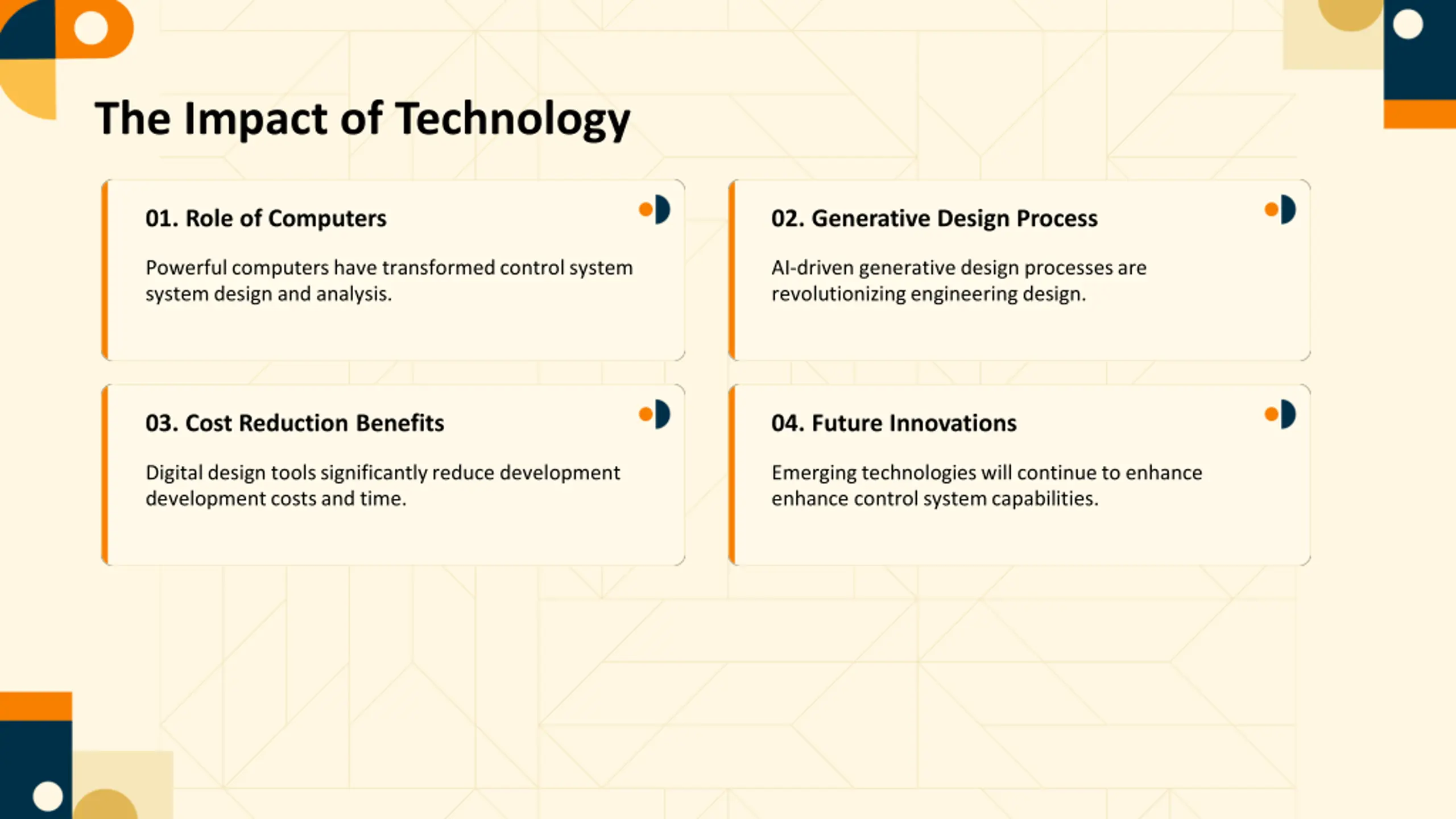 The Impact of Technology

01. Role of Computers

Powerful computers have transformed control system system design and analysis.

02. Generative Design Process

AI-driven generative design processes are revolutionizing engineering design.

03. Cost Reduction Benefits

Digital design tools significantly reduce development development costs and time.

04. Future Innovations

Emerging technologies will continue to enhance enhance control system capabilities.